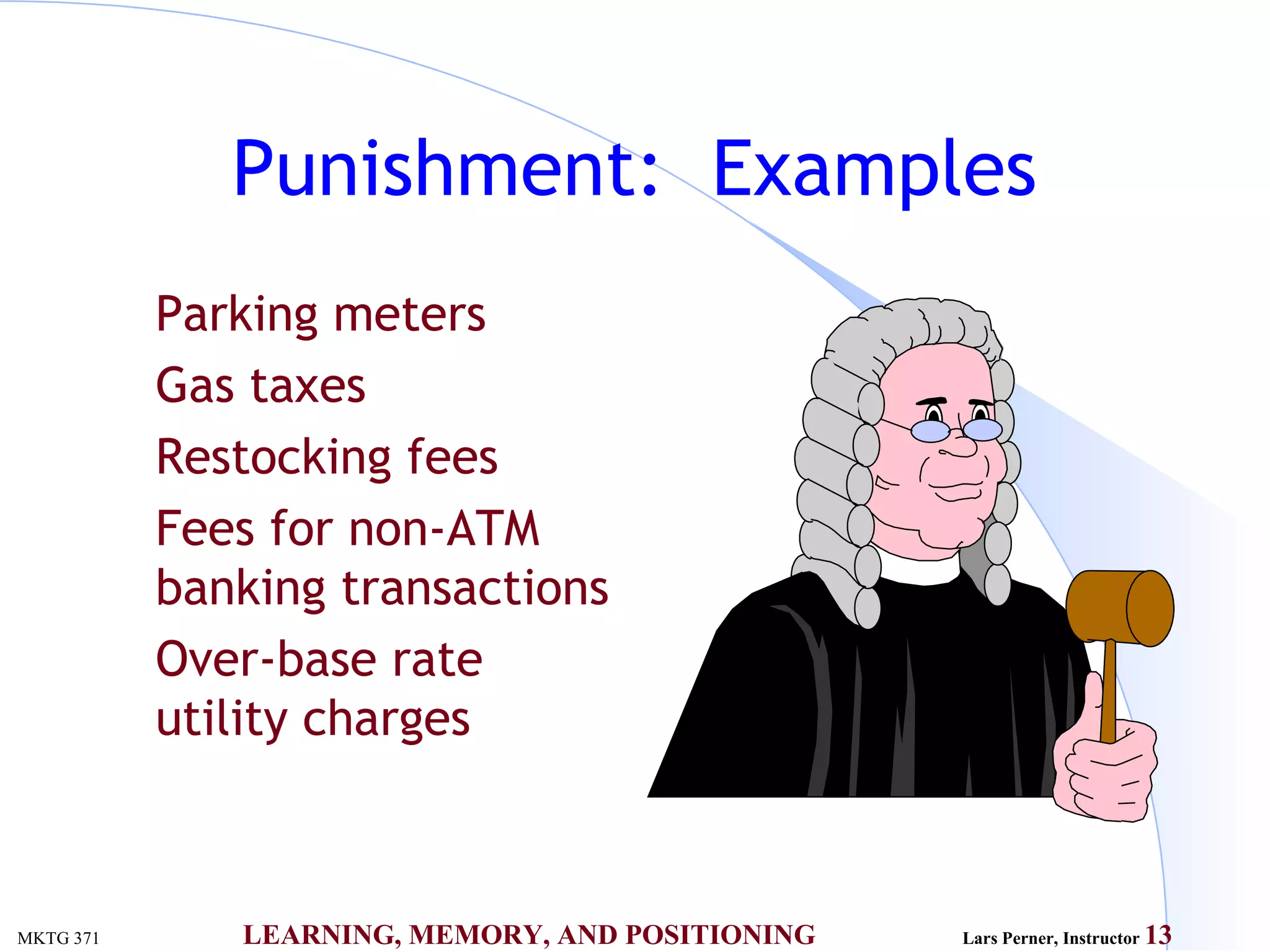 Punishment: Examples

Parking meters

Gas taxes

Restocking fees

Fees for non-ATM banking transactions

Over-base rate utility charges

MKTG 371

LEARNING, MEMORY, AND POSITIONING

Lars Perner, Instructor 13